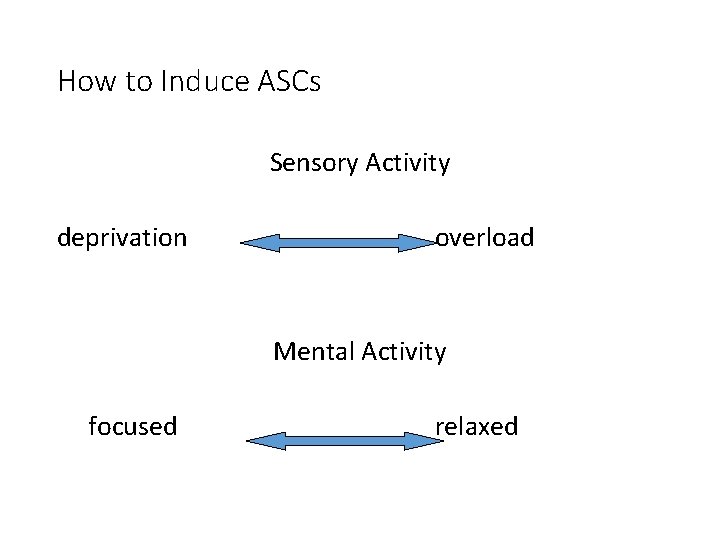 How to Induce ASCs

Sensory Activity

deprivation overload

Mental Activity

focused relaxed